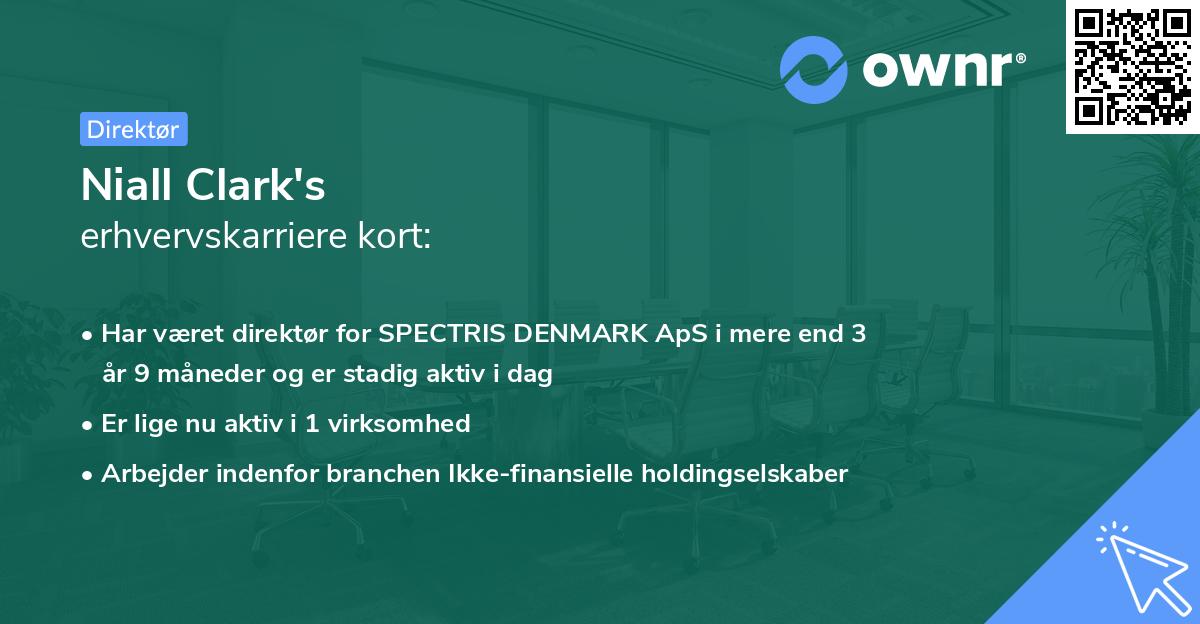 ownr®

Direktør

Niall Clark's
erhvervskarriere kort:

• Har været direktør for SPECTRIS DENMARK ApS i mere end 3 år 9 måneder og er stadig aktiv i dag

• Er lige nu aktiv i 1 virksomhed

• Arbejder indenfor branchen Ikke-finansielle holdingselskaber